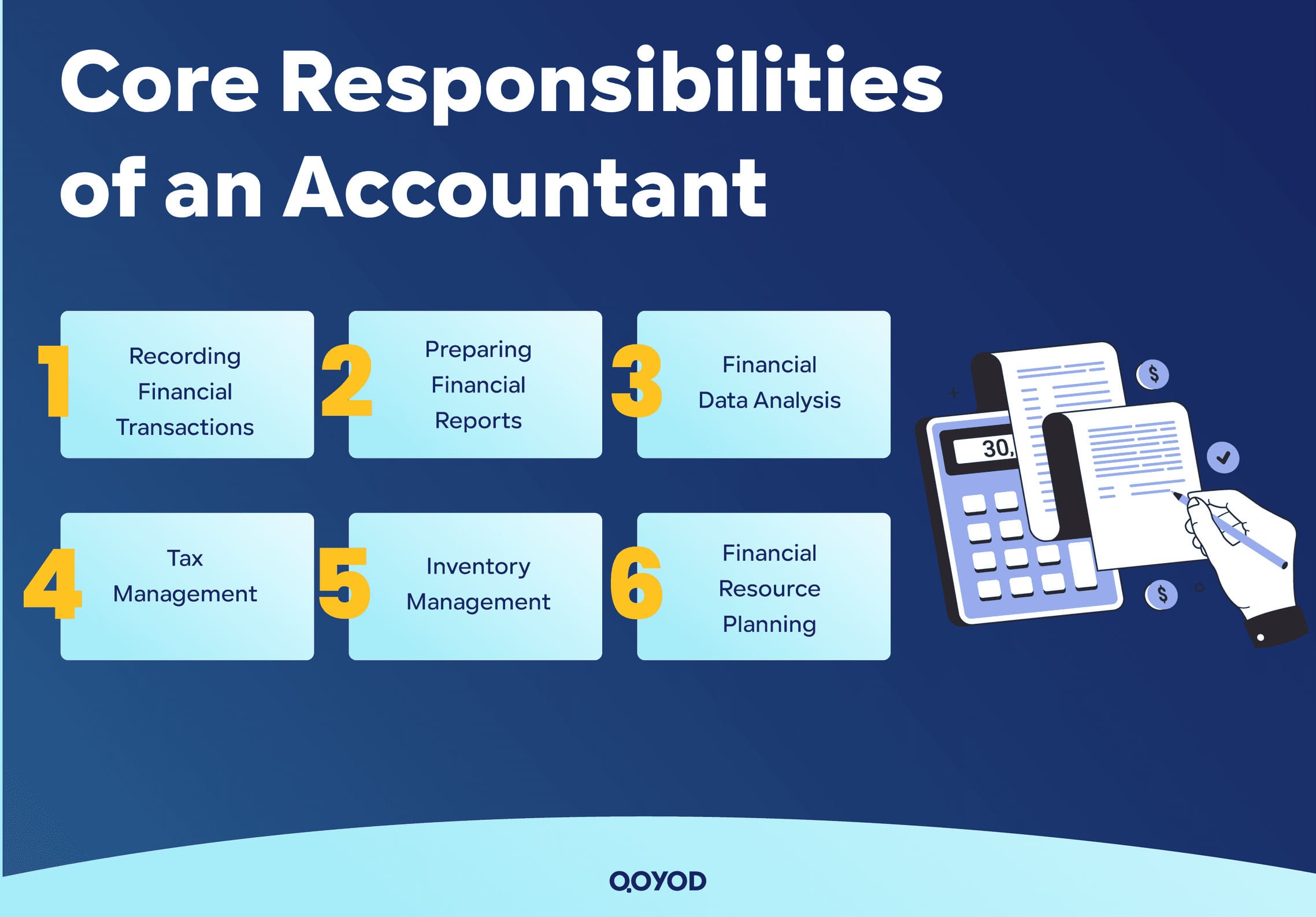 Core Responsibilities of an Accountant

1 Recording Financial Transactions

2 Preparing Financial Reports

3 Financial Data Analysis

4 Tax Management

5 Inventory Management

6 Financial Resource Planning

30,

$

$

QOYOD